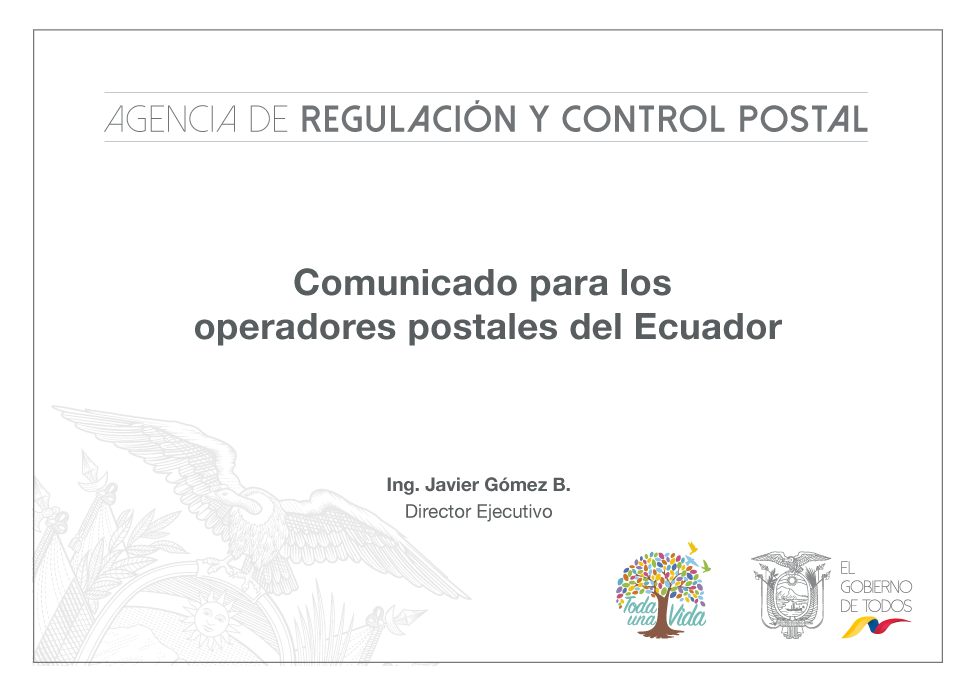 AGENCIA DE REGULACIÓN Y CONTROL POSTAL

Comunicado para los operadores postales del Ecuador

Ing. Javier Gómez B.
Director Ejecutivo

Toda una Vida

EL GOBIERNO DE TODOS